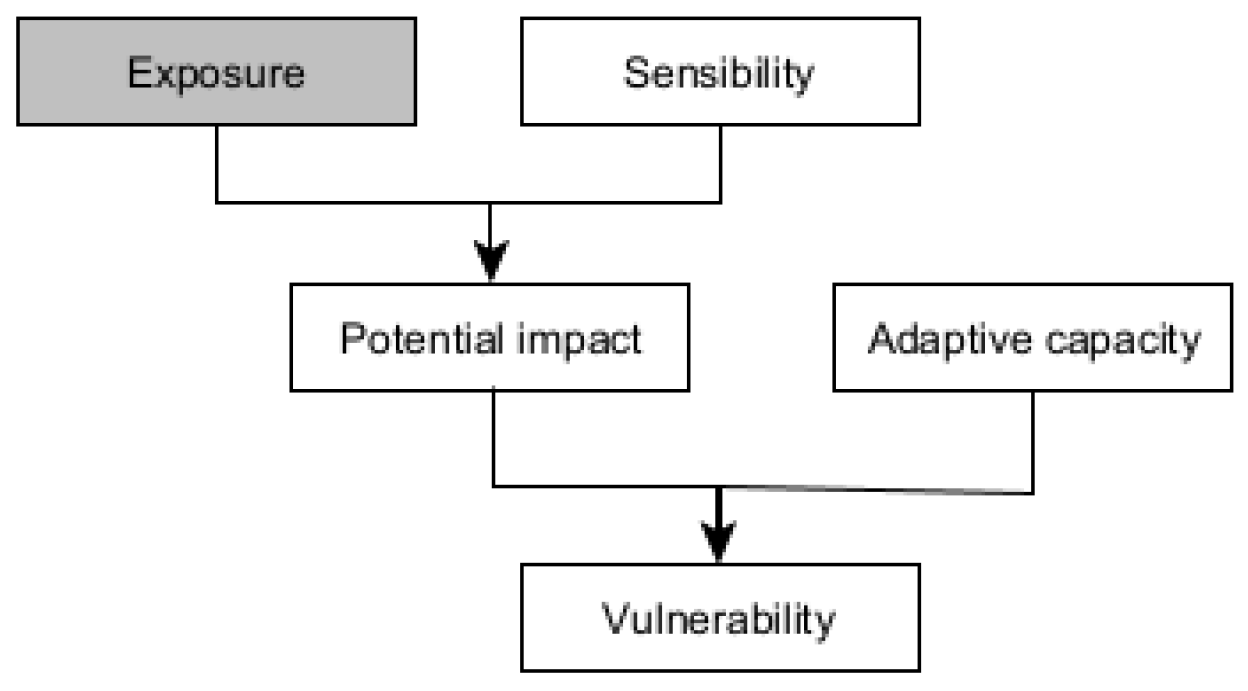 Exposure

Sensibility

Potential impact

Adaptive capacity

Vulnerability